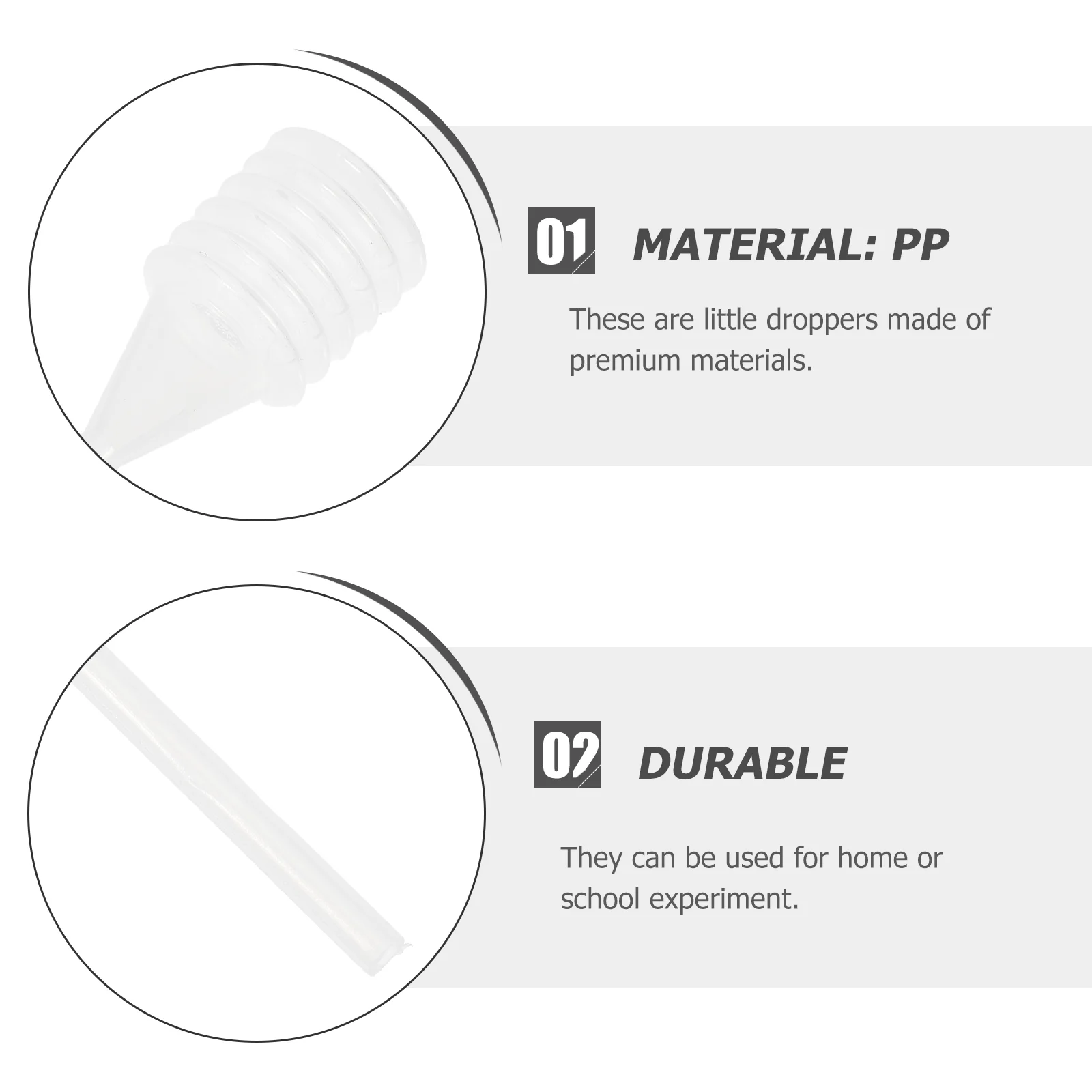 01 MATERIAL: PP

These are little droppers made of premium materials.

02 DURABLE

They can be used for home or school experiment.